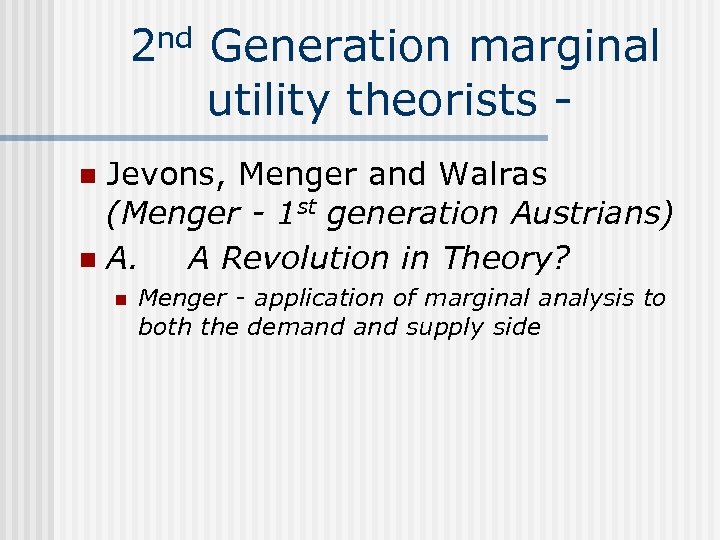 2nd Generation marginal utility theorists -

Jevons, Menger and Walras (Menger - 1st generation Austrians)

A. A Revolution in Theory?

Menger - application of marginal analysis to both the demand and supply side